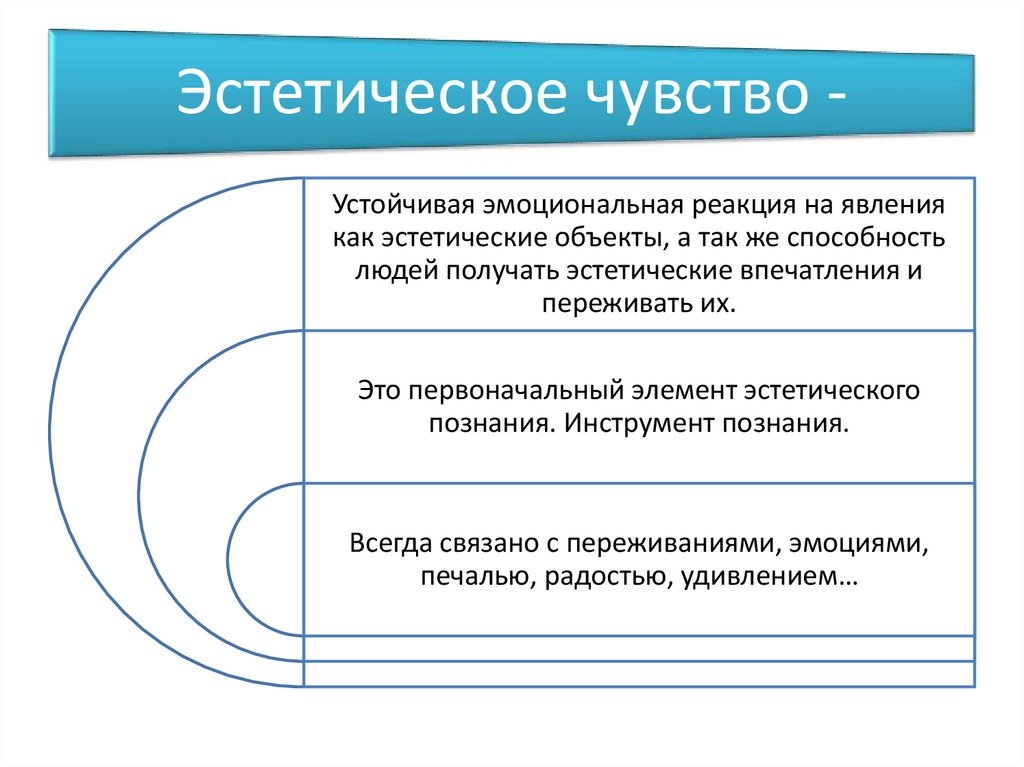 Эстетическое чувство -

Устойчивая эмоциональная реакция на явления как эстетические объекты, а так же способность людей получать эстетические впечатления и переживать их.

Это первоначальный элемент эстетического познания. Инструмент познания.

Всегда связано с переживаниями, эмоциями, печалью, радостью, удивлением…